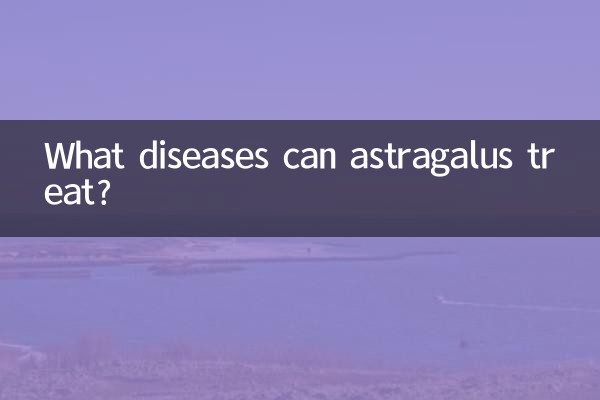 What diseases can astragalus treat?